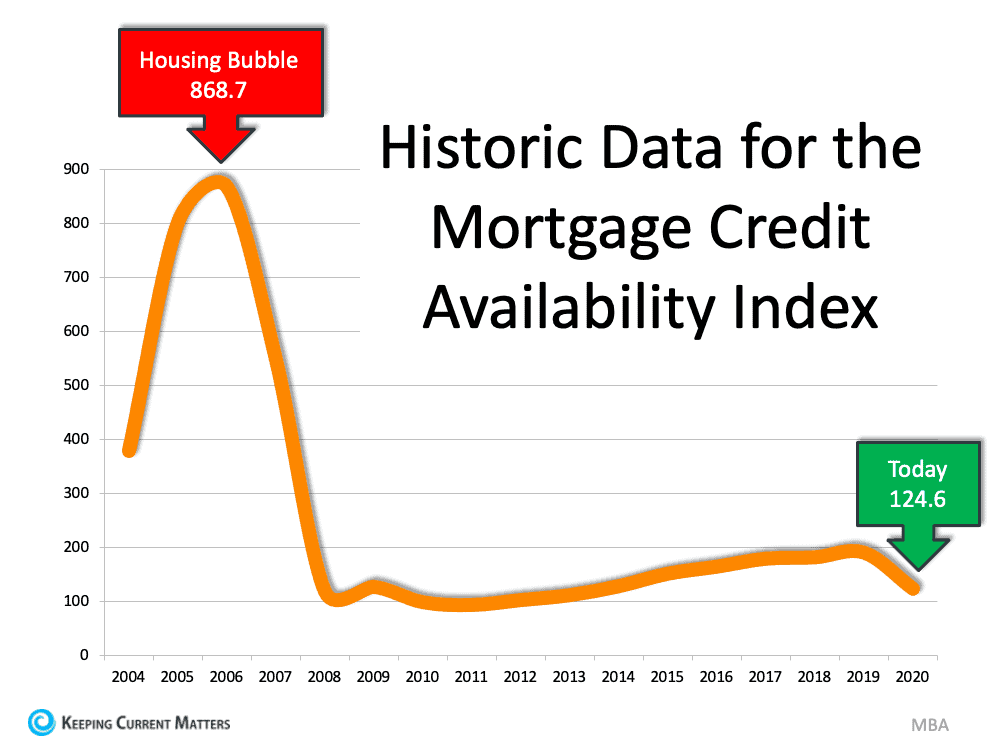 Housing Bubble
868.7

Historic Data for the Mortgage Credit Availability Index

900
800
700
600
500
400
300
200
100
0

Today
124.6

2004 2005 2006 2007 2008 2009 2010 2011 2012 2013 2014 2015 2016 2017 2018 2019 2020

KEEPING CURRENT MATTERS

MBA